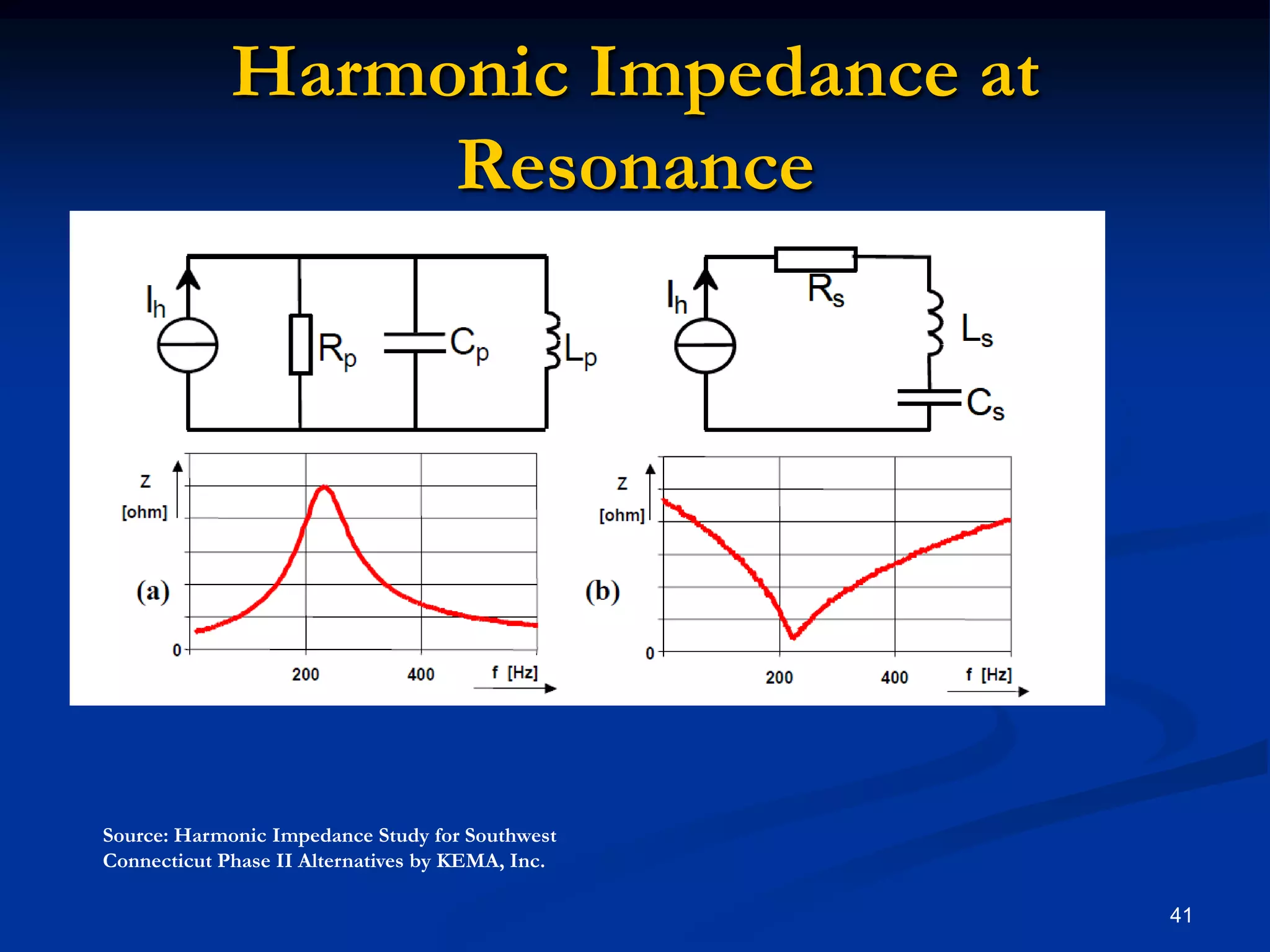 Harmonic Impedance at Resonance

$I_h$

$R_p$

$C_p$

$L_p$

$I_h$

$R_s$

$L_s$

$C_s$

Z [ohm]

(a)

0

200

400

f [Hz]

Z [ohm]

(b)

0

200

400

f [Hz]

Source: Harmonic Impedance Study for Southwest Connecticut Phase II Alternatives by KEMA, Inc.

41